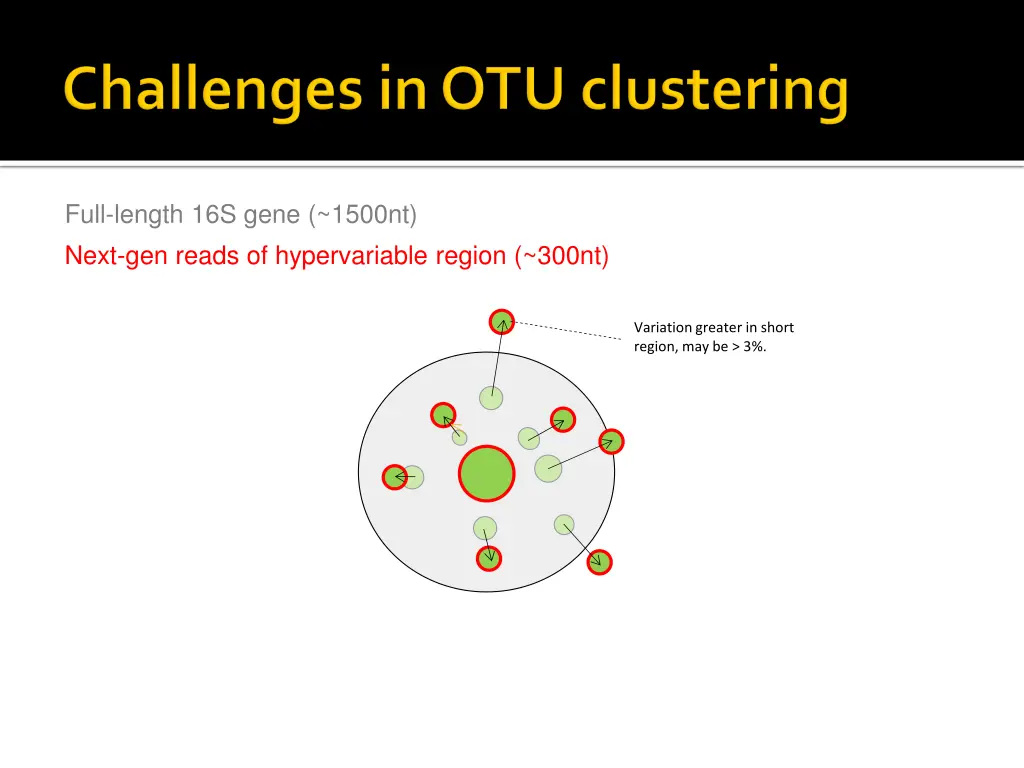 Challenges in OTU clustering

Full-length 16S gene (~1500nt)

Next-gen reads of hypervariable region (~300nt)

Variation greater in short region, may be > 3%.